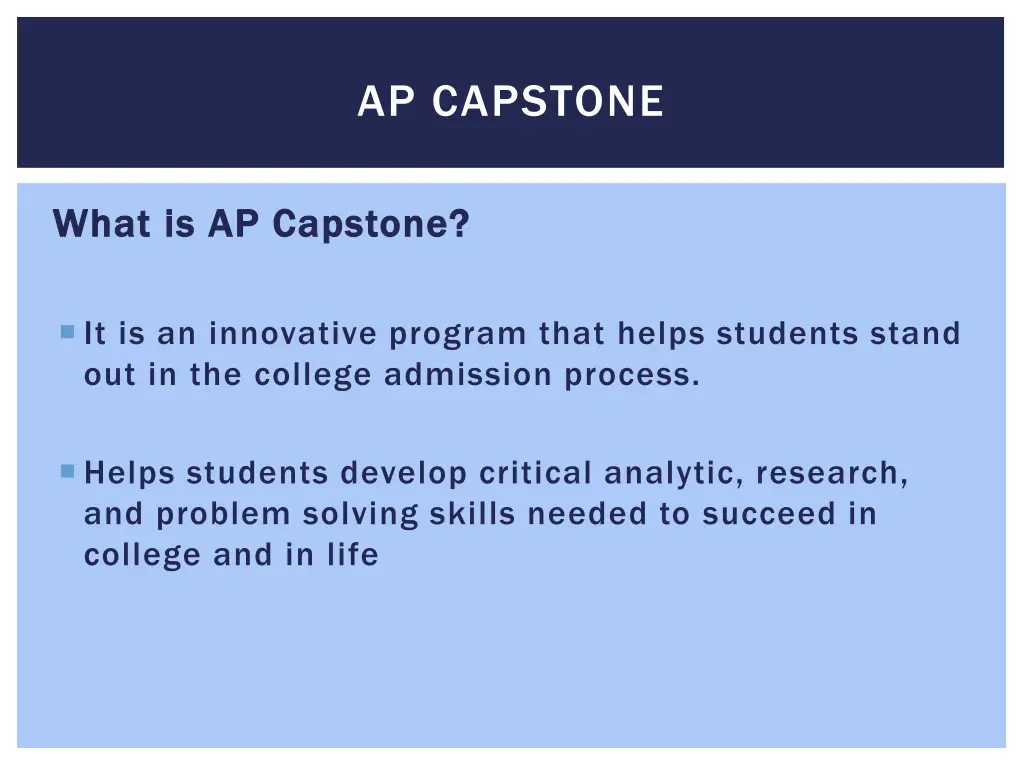 AP CAPSTONE

What is AP Capstone?

It is an innovative program that helps students stand out in the college admission process.

Helps students develop critical analytic, research, and problem solving skills needed to succeed in college and in life